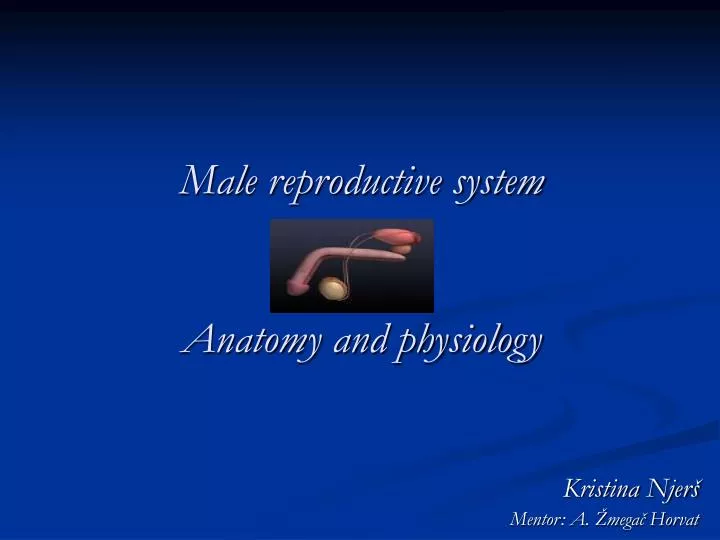 Male reproductive system

Anatomy and physiology

Kristina Njerš

Mentor: A. Žmegač Horvat